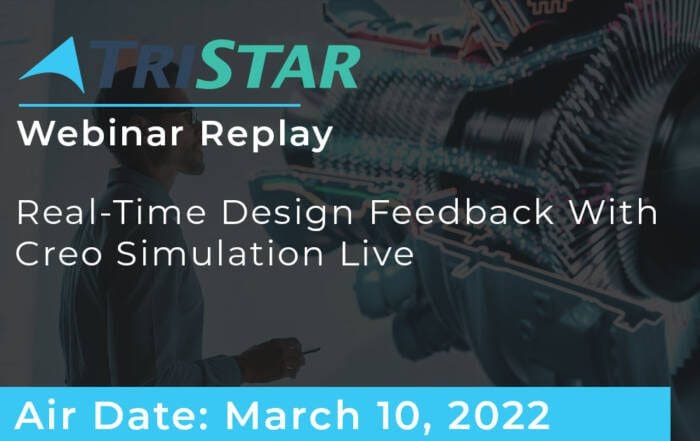 TRISTAR

Webinar Replay

Real-Time Design Feedback With Creo Simulation Live

Air Date: March 10, 2022